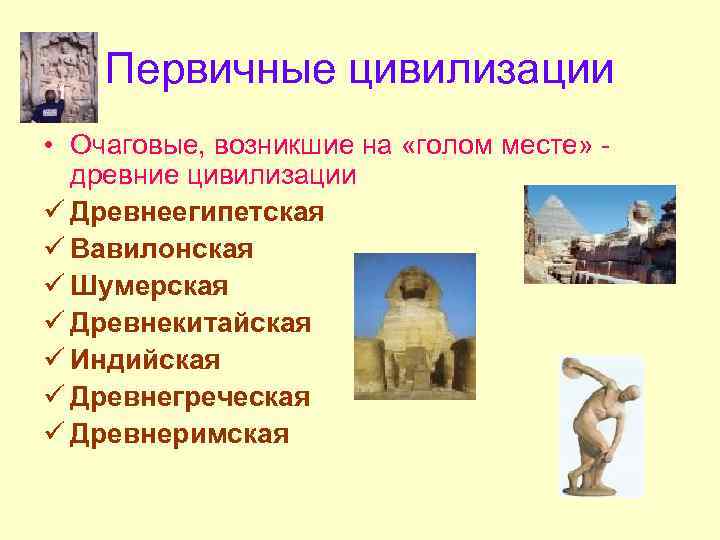 Первичные цивилизации

• Очаговые, возникшие на «голом месте» - древние цивилизации
✓ Древнеегипетская
✓ Вавилонская
✓ Шумерская
✓ Древнекитайская
✓ Индийская
✓ Древнегреческая
✓ Древнеримская